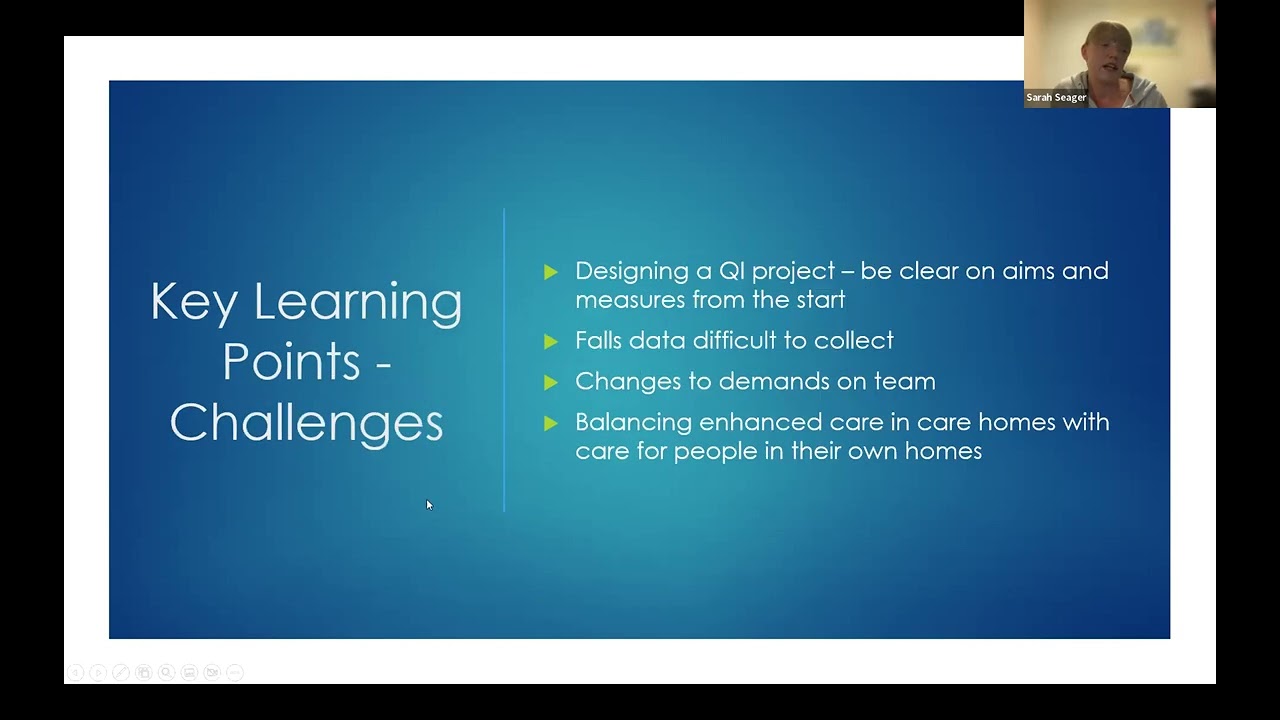 Sarah Seager

Key Learning Points - Challenges

Designing a QI project – be clear on aims and measures from the start

Falls data difficult to collect

Changes to demands on team

Balancing enhanced care in care homes with care for people in their own homes